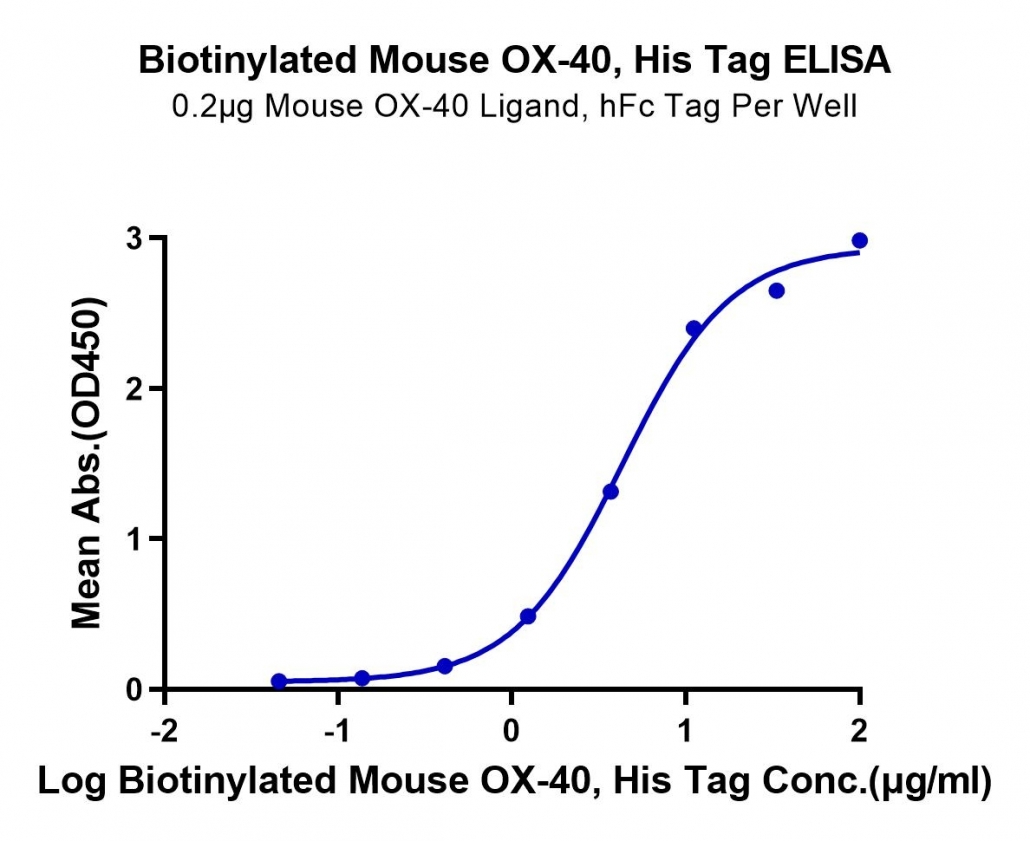 Biotinylated Mouse OX-40, His Tag ELISA
0.2μg Mouse OX-40 Ligand, hFc Tag Per Well

Mean Abs.(OD450)

3
2
1
0

-2
-1
0
1
2

Log Biotinylated Mouse OX-40, His Tag Conc.(μg/ml)